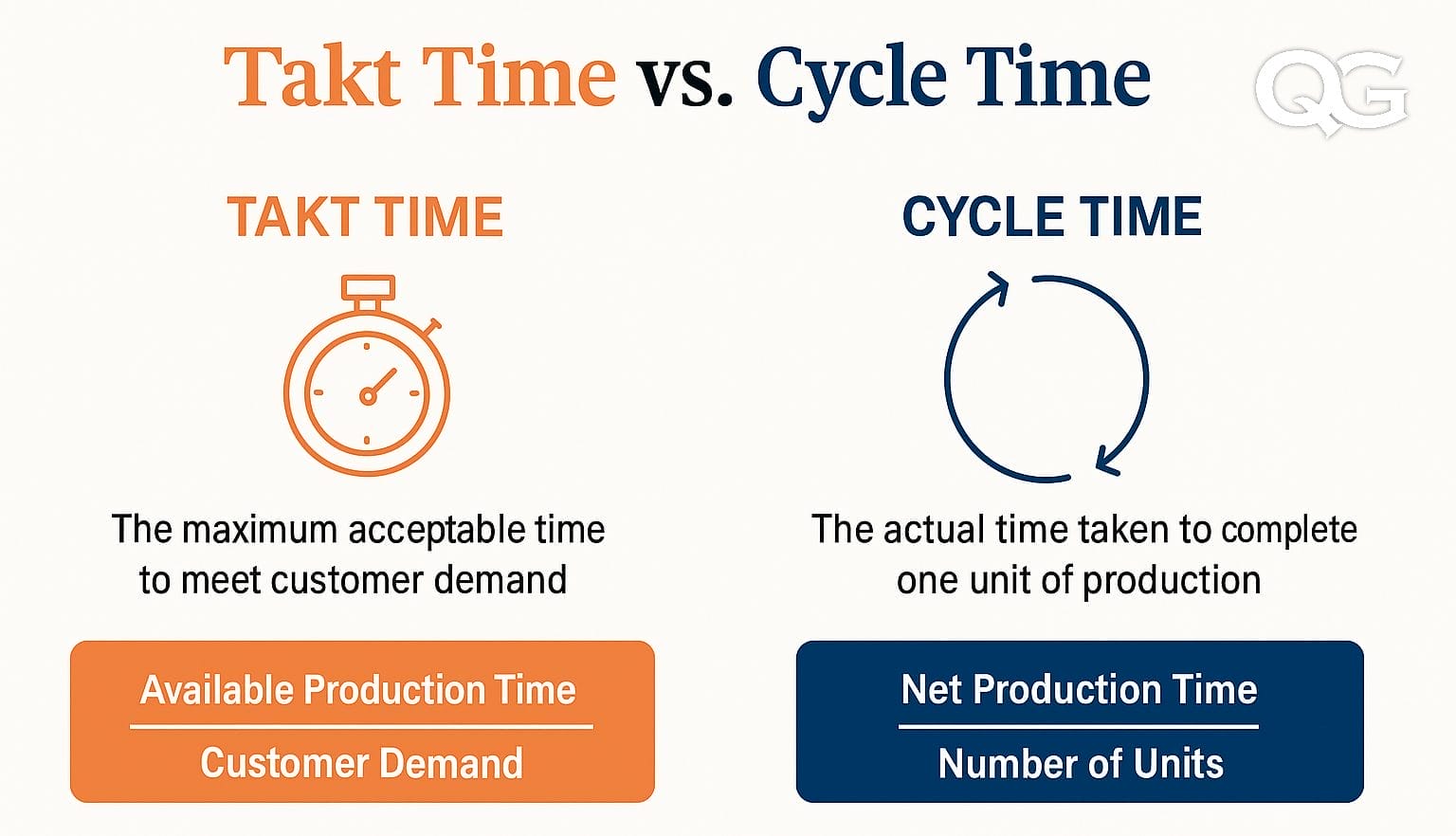 Takt Time vs. Cycle Time

QG

TAKT TIME

The maximum acceptable time to meet customer demand

$\frac{\text{Available Production Time}}{\text{Customer Demand}}$

CYCLE TIME

The actual time taken to complete one unit of production

$\frac{\text{Net Production Time}}{\text{Number of Units}}$